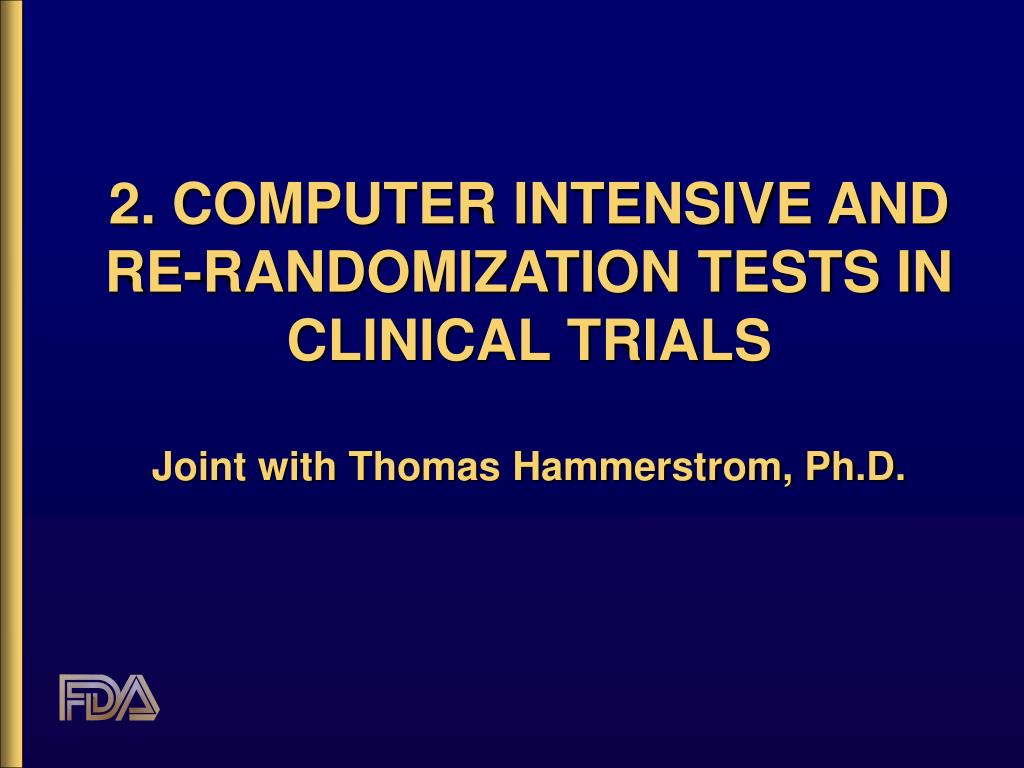 2. COMPUTER INTENSIVE AND RE-RANDOMIZATION TESTS IN CLINICAL TRIALS

Joint with Thomas Hammerstrom, Ph.D.

FDA